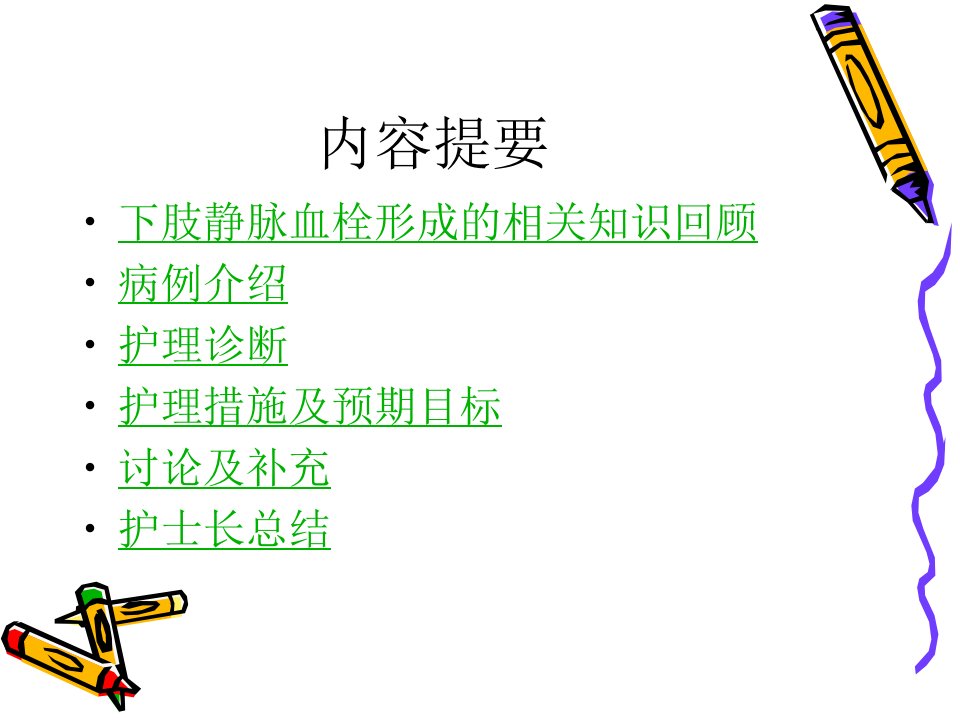 内容提要

• 下肢静脉血栓形成的相关知识回顾
• 病例介绍
• 护理诊断
• 护理措施及预期目标
• 讨论及补充
• 护士长总结